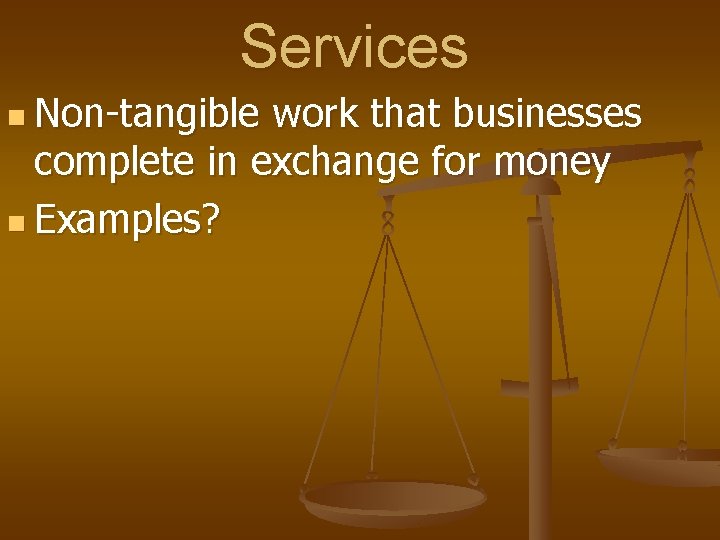 Services

- Non-tangible work that businesses complete in exchange for money
- Examples?